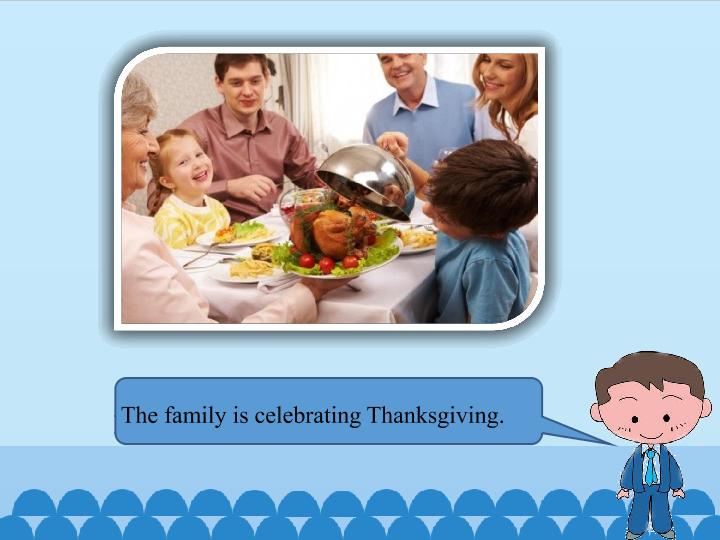 The family is celebrating Thanksgiving.